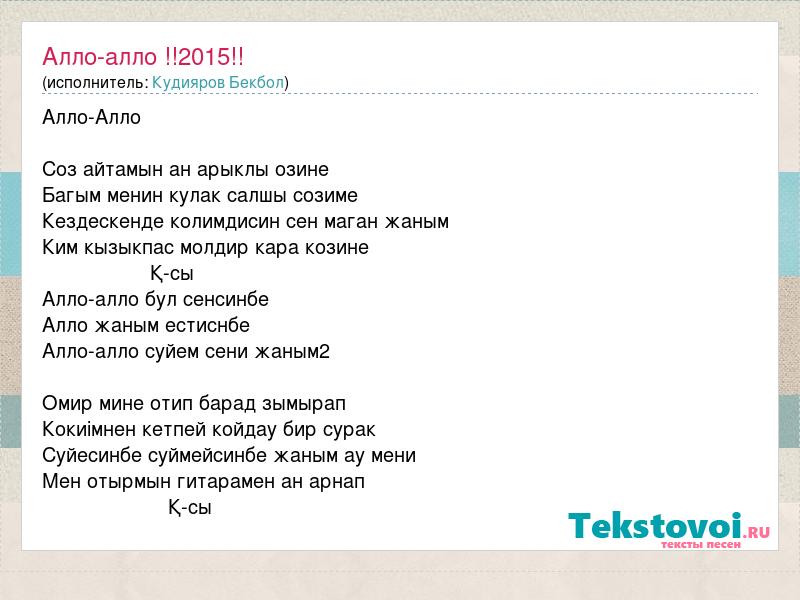 Алло-алло !!2015!!
(исполнитель: Кудияров Бекбол)

Алло-Алло

Соз айтамын ан арыклы озине
Багым менин кулак салшы созиме
Кездескенде колимдисин сен маган жаным
Ким кызыкпас молдир кара козине
Қ-сы
Алло-алло бул сенсинбе
Алло жаным естиснбе
Алло-алло суйем сени жаным2

Омир мине отип барад зымырап
Кокиімнен кетпей койдау бир сурак
Суйесинбе суймейсинбе жаным ау мени
Мен отырмын гитарамен ан арнап
Қ-сы

Tekstovoi.RU
тексты песен